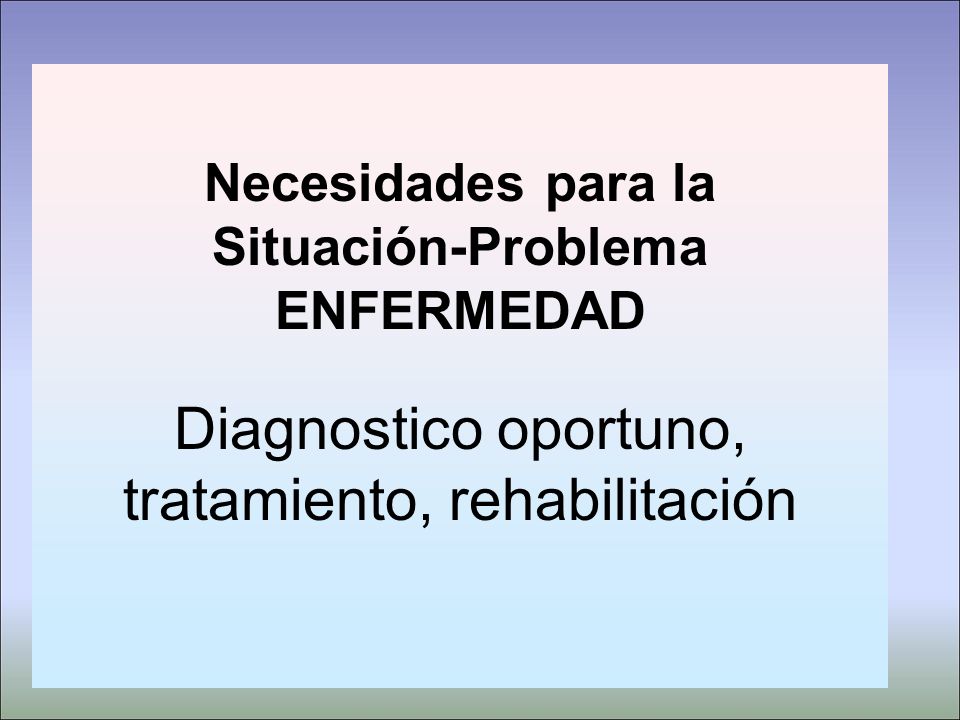 Necesidades para la Situación-Problema ENFERMEDAD

Diagnostico oportuno, tratamiento, rehabilitación